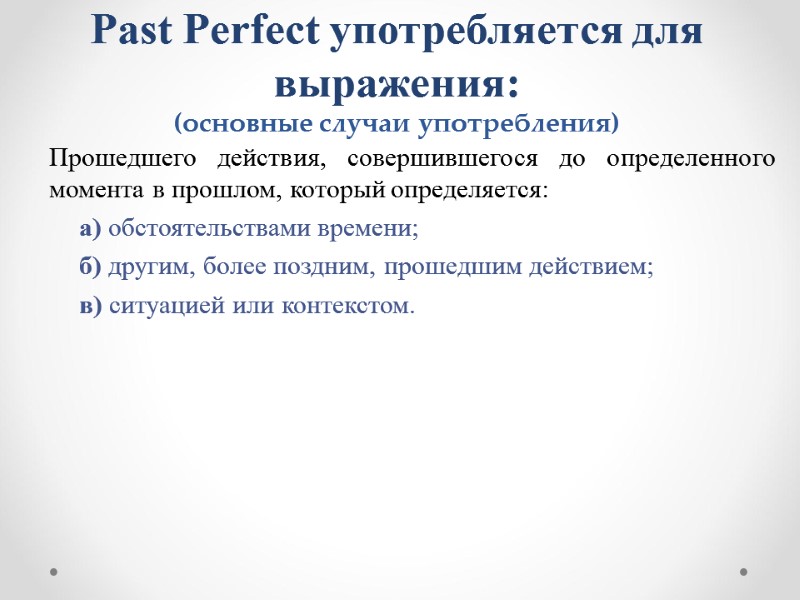 Past Perfect употребляется для выражения:
(основные случаи употребления)

Прошедшего действия, совершившегося до определенного момента в прошлом, который определяется:

а) обстоятельствами времени;

б) другим, более поздним, прошедшим действием;

в) ситуацией или контекстом.